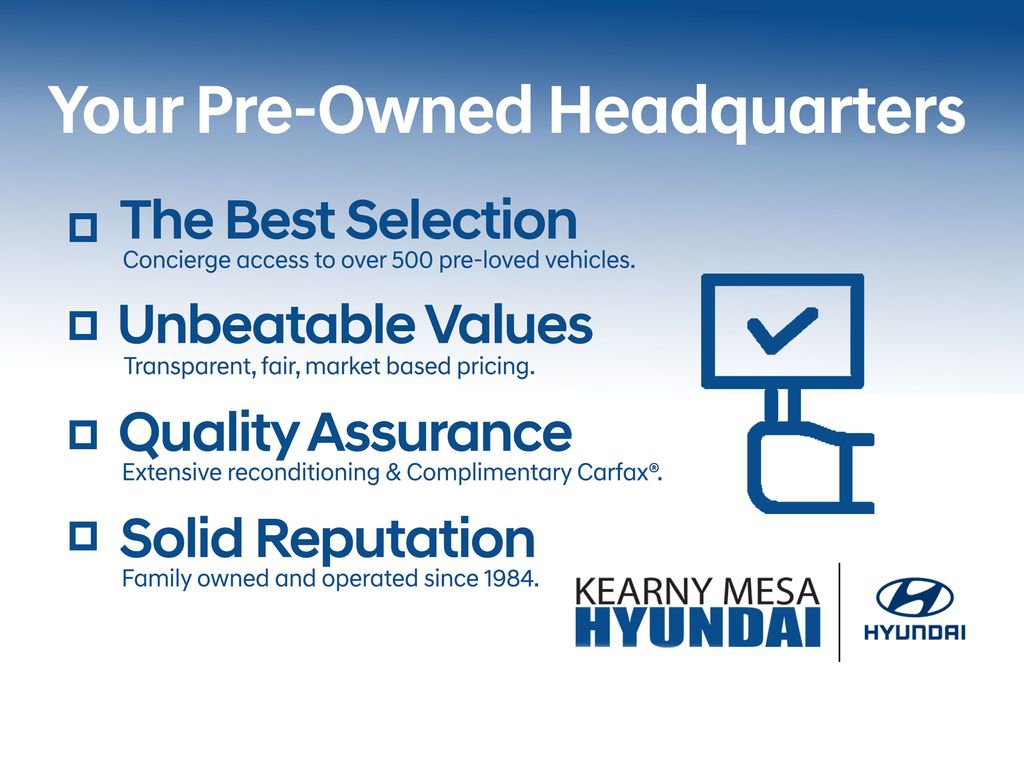 Your Pre-Owned Headquarters

The Best Selection
Concierge access to over 500 pre-loved vehicles.

Unbeatable Values
Transparent, fair, market based pricing.

Quality Assurance
Extensive reconditioning & Complimentary Carfax®.

Solid Reputation
Family owned and operated since 1984.

KEARNY MESA
HYUNDAI

HYUNDAI